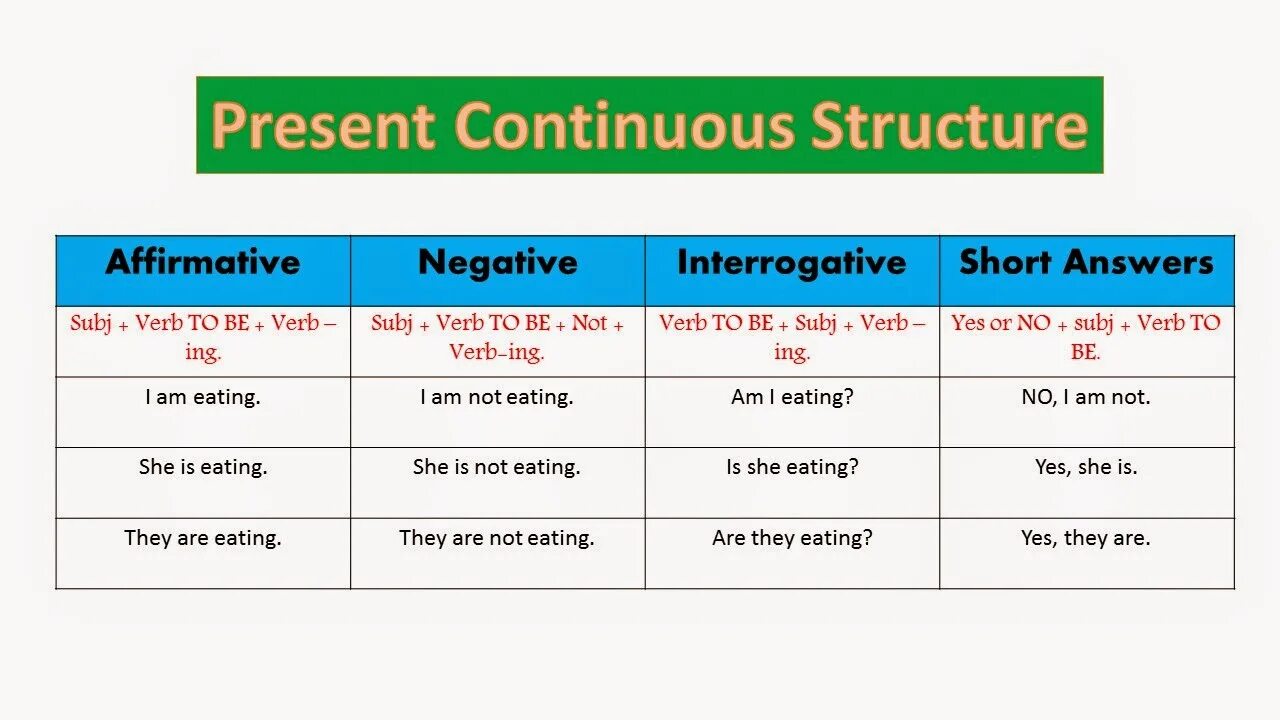 Present Continuous Structure

| Affirmative | Negative | Interrogative | Short Answers |
|---|---|---|---|
| Subj + Verb TO BE + Verb – ing. | Subj + Verb TO BE + Not + Verb-ing. | Verb TO BE + Subj + Verb – ing. | Yes or NO + subj + Verb TO BE. |
| I am eating. | I am not eating. | Am I eating? | NO, I am not. |
| She is eating. | She is not eating. | Is she eating? | Yes, she is. |
| They are eating. | They are not eating. | Are they eating? | Yes, they are. |